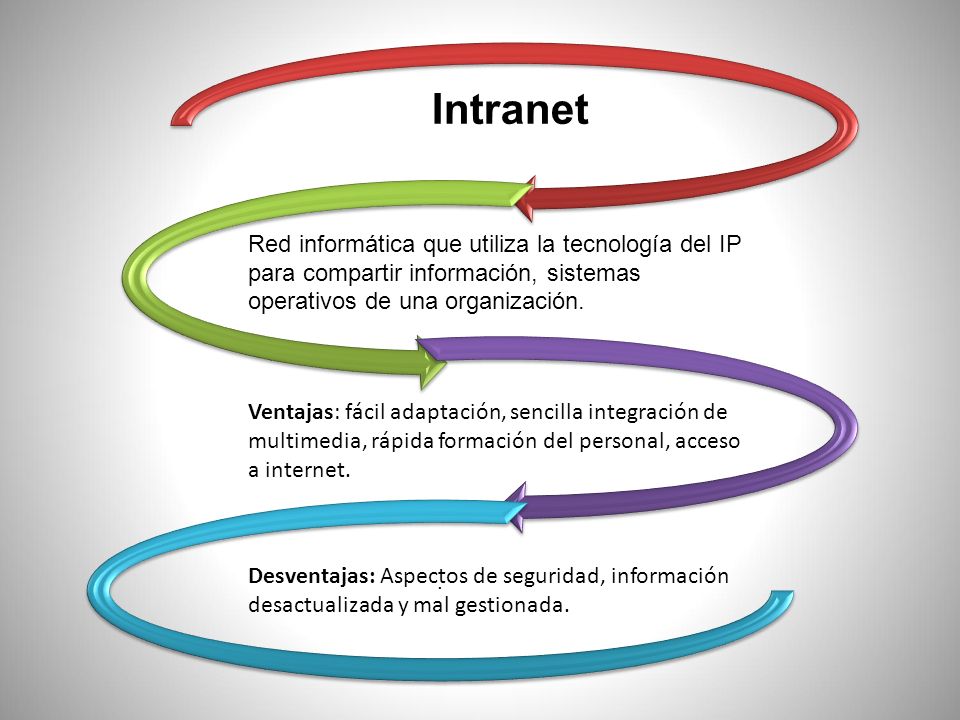 Intranet

Red informática que utiliza la tecnología del IP para compartir información, sistemas operativos de una organización.

Ventajas: fácil adaptación, sencilla integración de multimedia, rápida formación del personal, acceso a internet.

Desventajas: Aspectos de seguridad, información desactualizada y mal gestionada.